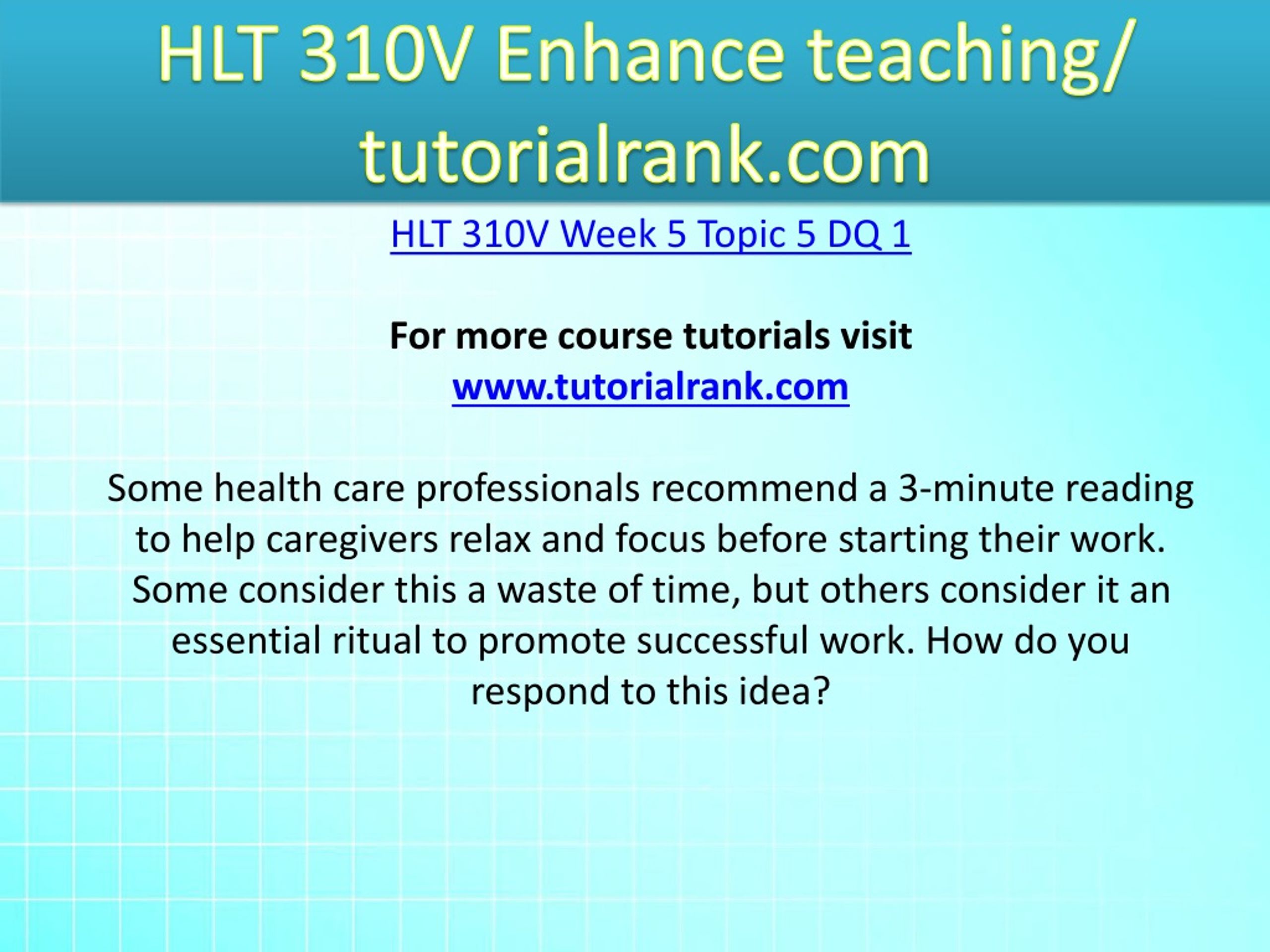 HLT 310V Enhance teaching/ tutorialrank.com

HLT 310V Week 5 Topic 5 DQ 1

For more course tutorials visit
www.tutorialrank.com

Some health care professionals recommend a 3-minute reading to help caregivers relax and focus before starting their work. Some consider this a waste of time, but others consider it an essential ritual to promote successful work. How do you respond to this idea?